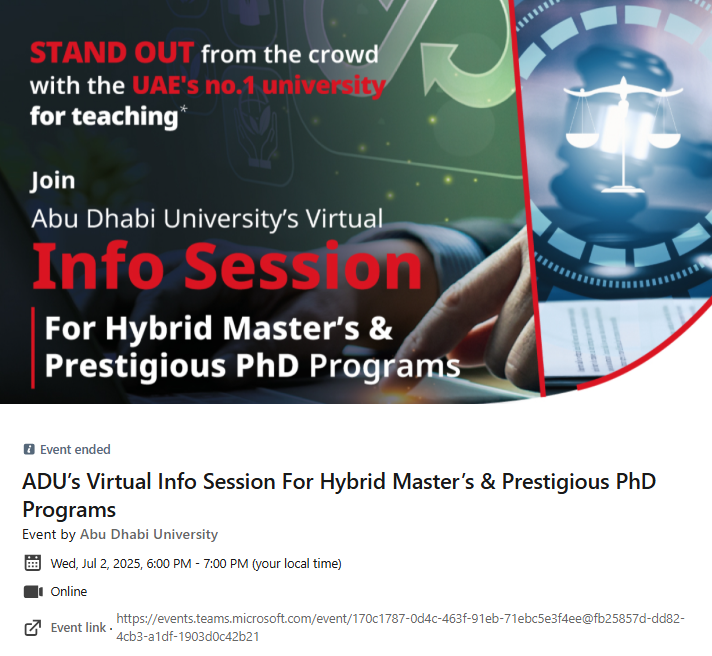 STAND OUT from the crowd with the UAE's no.1 university for teaching*

Join
Abu Dhabi University's Virtual
Info Session
For Hybrid Master's & Prestigious PhD Programs

Event ended

ADU's Virtual Info Session For Hybrid Master's & Prestigious PhD Programs
Event by Abu Dhabi University

Wed, Jul 2, 2025, 6:00 PM - 7:00 PM (your local time)

Online

Event link · https://events.teams.microsoft.com/event/170c1787-0d4c-463f-91eb-71ebc5e3f4ee@fb25857d-dd82-4cb3-a1df-1903d0c42b21